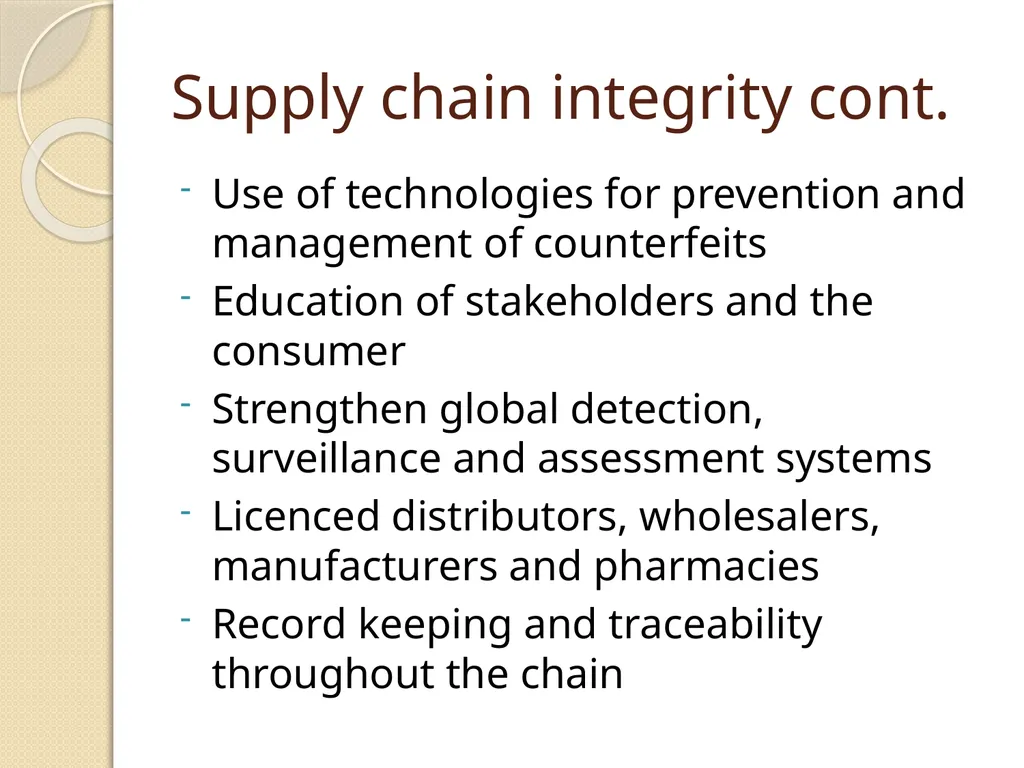 Supply chain integrity cont.

- Use of technologies for prevention and management of counterfeits
- Education of stakeholders and the consumer
- Strengthen global detection, surveillance and assessment systems
- Licenced distributors, wholesalers, manufacturers and pharmacies
- Record keeping and traceability throughout the chain